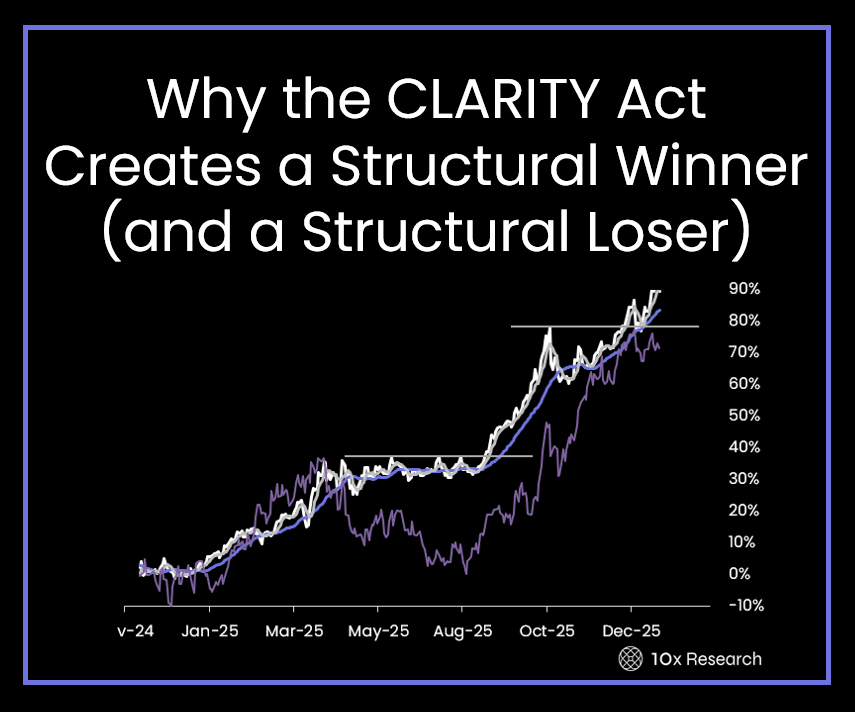 Why the CLARITY Act Creates a Structural Winner (and a Structural Loser)

90%
80%
70%
60%
50%
40%
30%
20%
10%
0%
-10%

v-24
Jan-25
Mar-25
May-25
Aug-25
Oct-25
Dec-25

10x Research